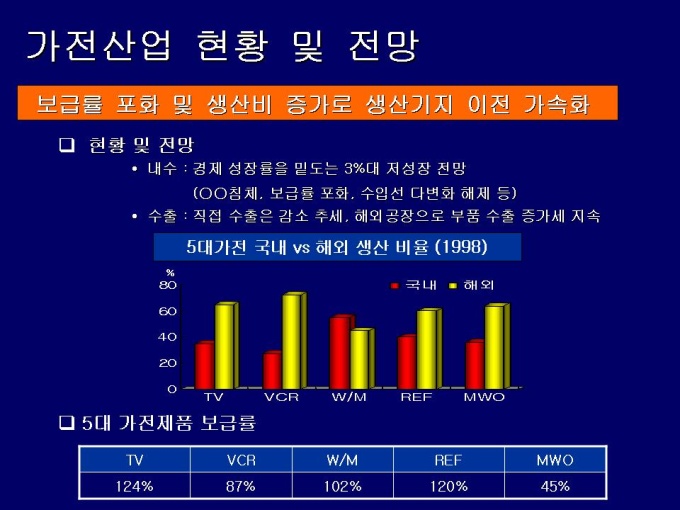 가전산업 현황 및 전망

보급률 포화 및 생산비 증가로 생산기지 이전 가속화

❑ 현황 및 전망

• 내수 : 경제 성장률을 밑도는 3%대 저성장 전망

(OO침체, 보급률 포화, 수입선 다변화 해제 등)

• 수출 : 직접 수출은 감소 추세, 해외공장으로 부품 수출 증가세 지속

5대가전 국내 vs 해외 생산 비율 (1998)

%
80
60
40
20
0

국내 해외

TV VCR W/M REF MWO

❑ 5대 가전제품 보급률

| TV | VCR | W/M | REF | MWO |
|---|---|---|---|---|
| 124% | 87% | 102% | 120% | 45% |